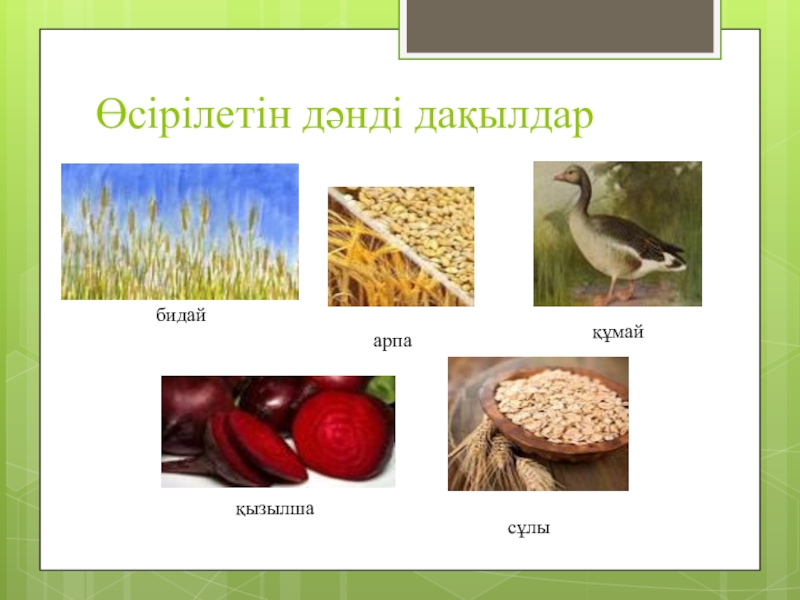 Өсірілетін дәнді дақылдар

бидай

арпа

құмай

қызылша

сұлы